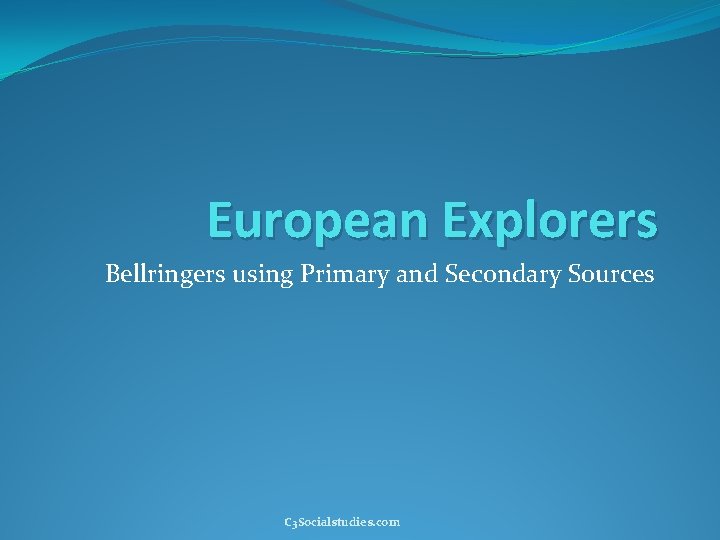 European Explorers

Bellringers using Primary and Secondary Sources

C3Socialstudies.com